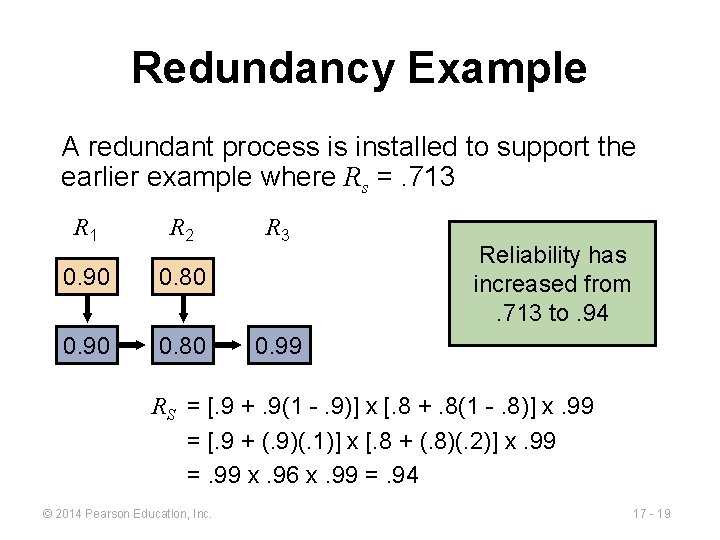 Redundancy Example

A redundant process is installed to support the earlier example where $R_s$ = .713

$R_1$ $R_2$ $R_3$

0.90 0.80

0.90 0.80 0.99

Reliability has increased from .713 to .94

$R_S$ = [.9 + .9(1 - .9)] x [.8 + .8(1 - .8)] x .99
= [.9 + (.9)(.1)] x [.8 + (.8)(.2)] x .99
= .99 x .96 x .99 = .94

© 2014 Pearson Education, Inc.

17 - 19